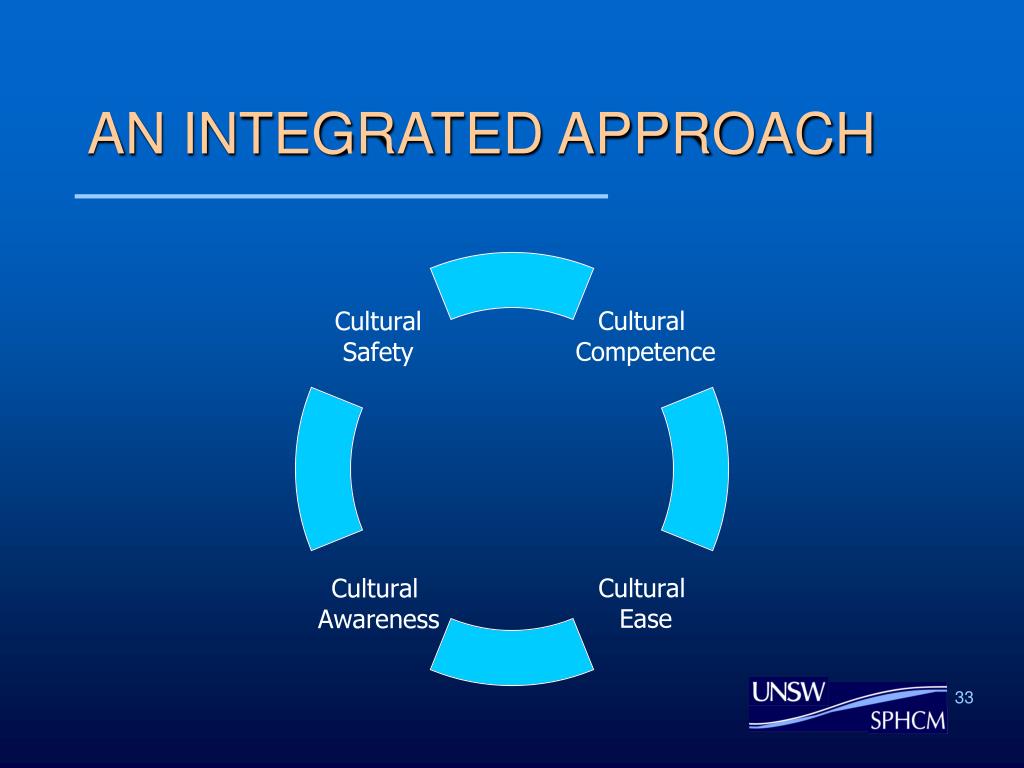 AN INTEGRATED APPROACH

Cultural Safety

Cultural Competence

Cultural Awareness

Cultural Ease

UNSW
SPHCM

33